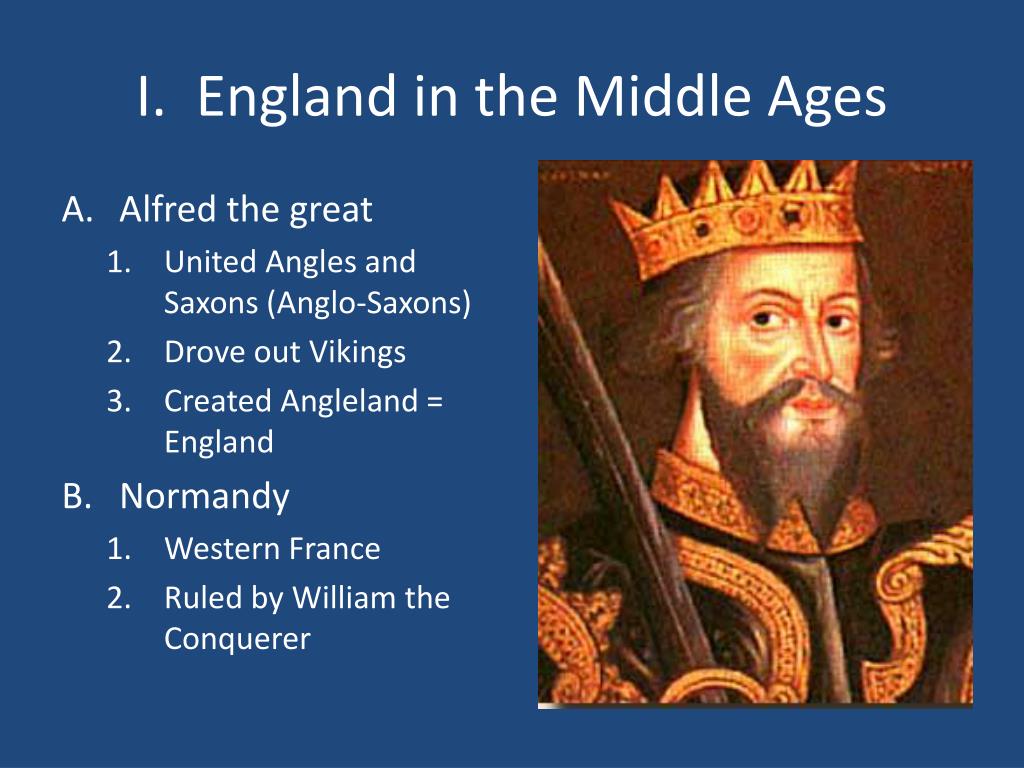 I. England in the Middle Ages

A. Alfred the great
1. United Angles and Saxons (Anglo-Saxons)
2. Drove out Vikings
3. Created Angleland = England

B. Normandy
1. Western France
2. Ruled by William the Conquerer